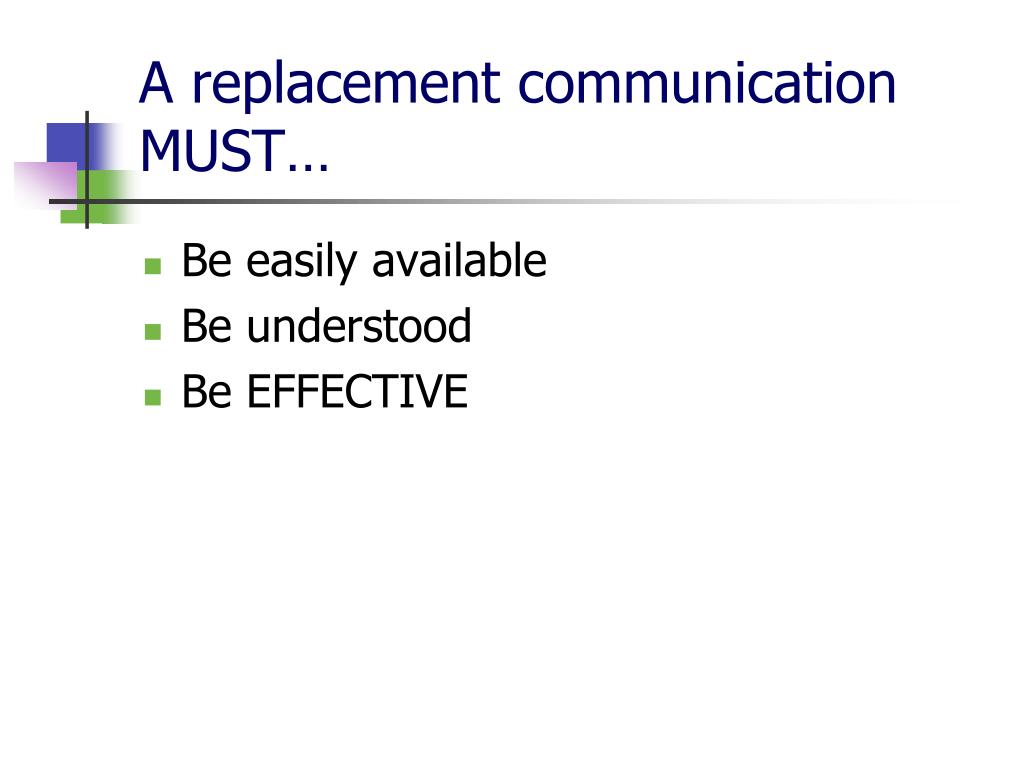 A replacement communication MUST…

- Be easily available
- Be understood
- Be EFFECTIVE